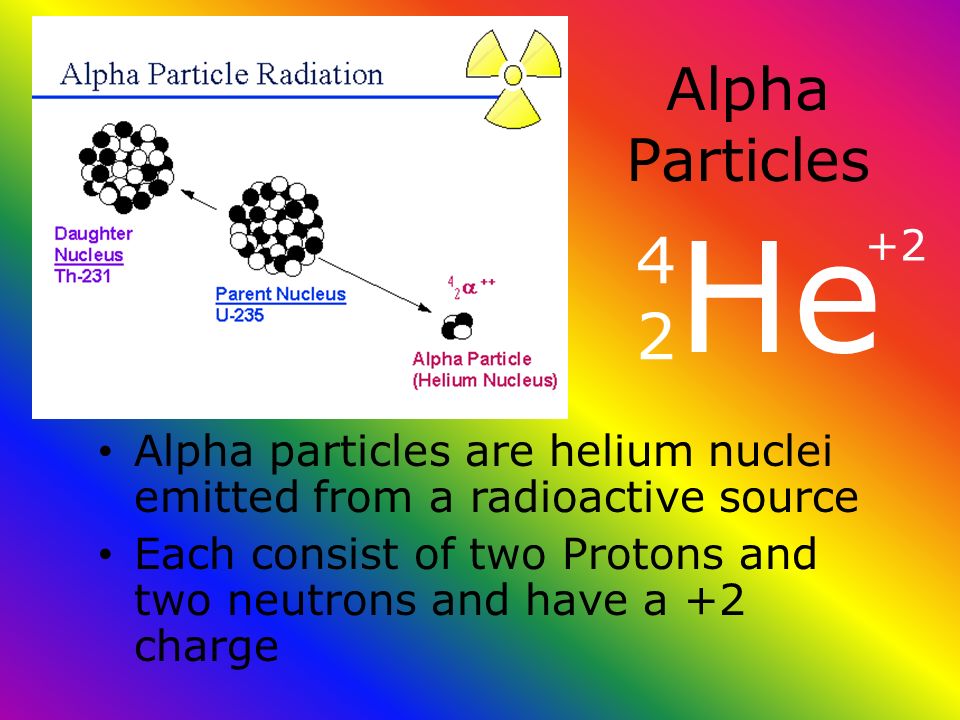 Alpha Particle Radiation

Daughter Nucleus Th-231

Parent Nucleus U-235

$^{4}_{2}\alpha^{++}$

Alpha Particle (Helium Nucleus)

Alpha Particles

$^{4}_{2}He^{+2}$

• Alpha particles are helium nuclei emitted from a radioactive source

• Each consist of two Protons and two neutrons and have a +2 charge